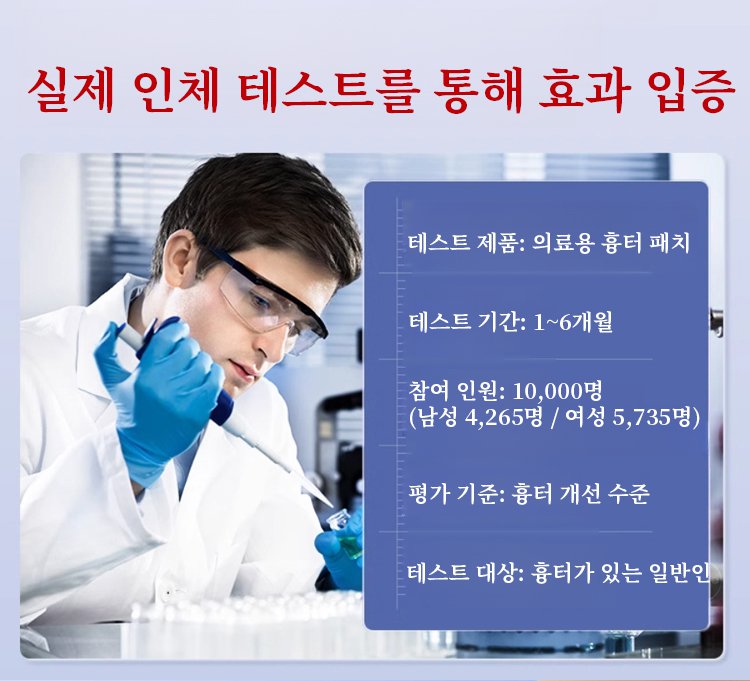 실제 인체 테스트를 통해 효과 입증

테스트 제품: 의료용 흉터 패치

테스트 기간: 1~6개월

참여 인원: 10,000명
(남성 4,265명 / 여성 5,735명)

평가 기준: 흉터 개선 수준

테스트 대상: 흉터가 있는 일반인